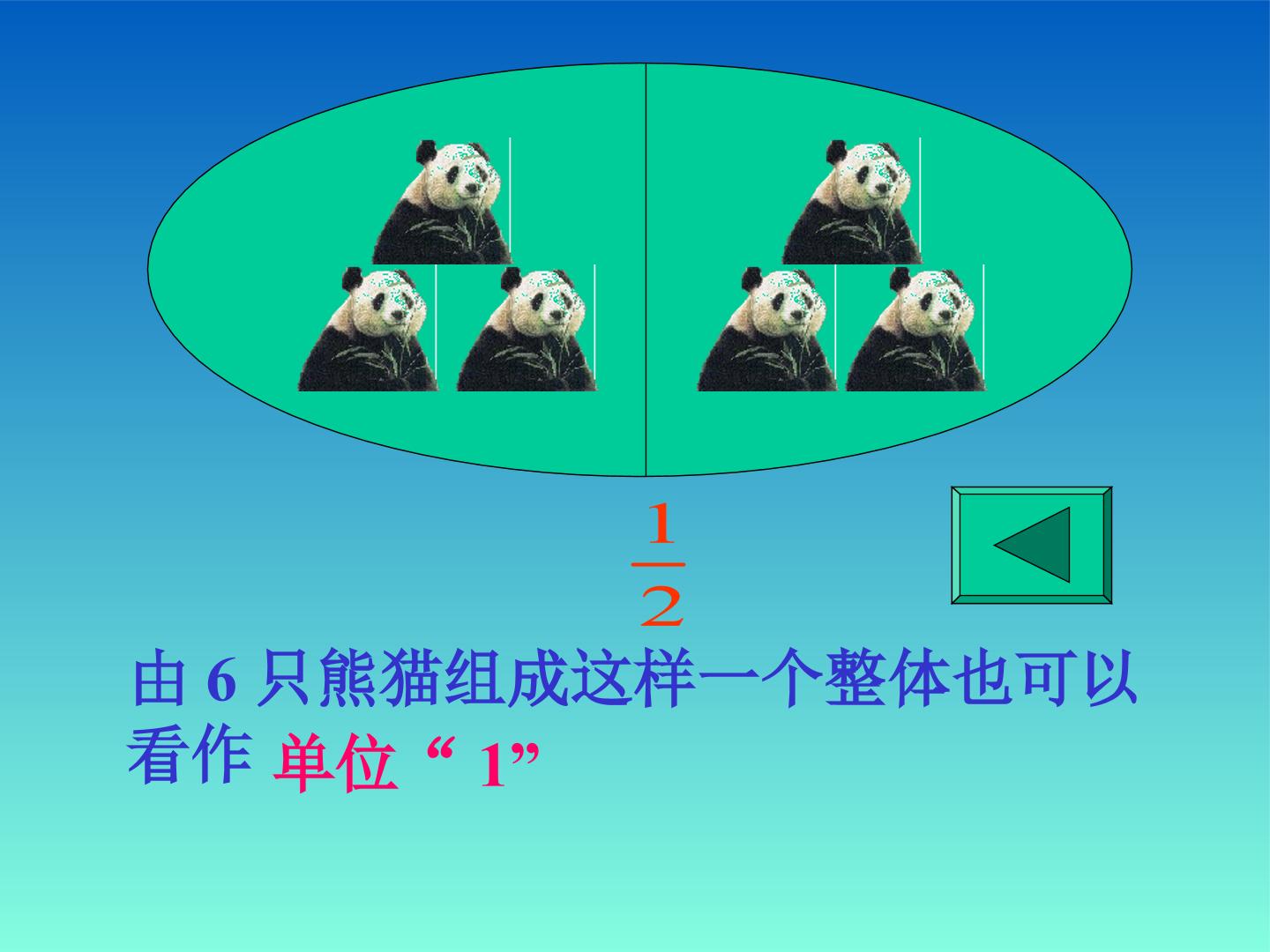 $\frac{1}{2}$

由 6 只熊猫组成这样一个整体也可以看作 单位 “ 1”